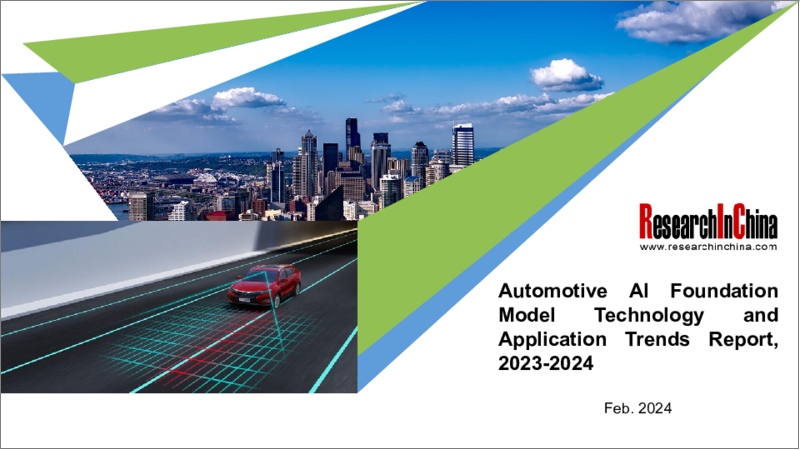 ResearchInChina
www.researchinchina.com

Automotive AI Foundation Model Technology and Application Trends Report, 2023-2024

Feb. 2024